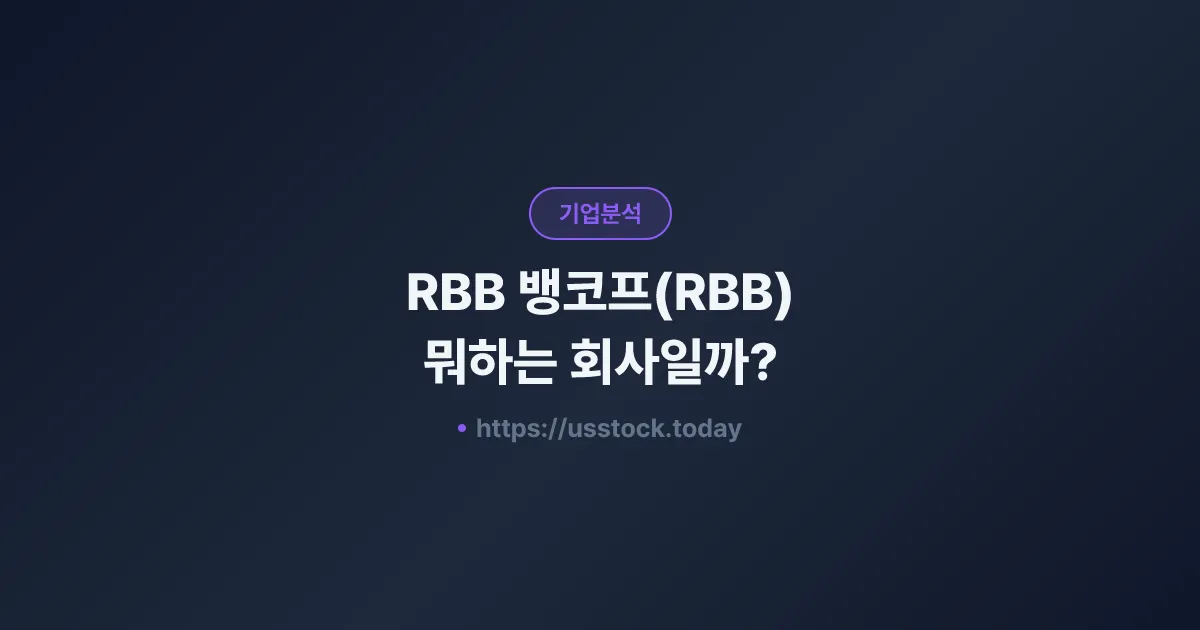 기업분석

RBB 뱅코프(RBB)
뭐하는 회사일까?

• https://usstock.today